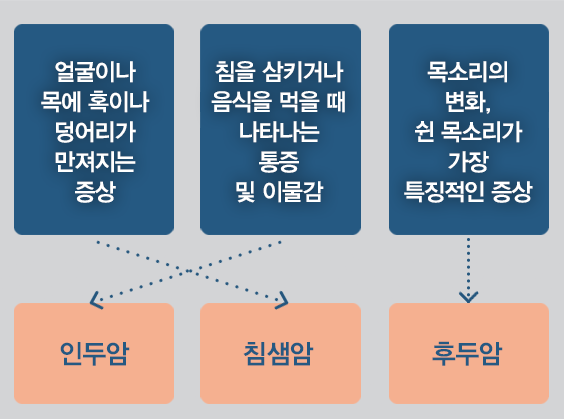 얼굴이나 목에 혹이나 덩어리가 만져지는 증상

침을 삼키거나 음식을 먹을 때 나타나는 통증 및 이물감

목소리의 변화, 쉰 목소리가 가장 특징적인 증상

인두암

침샘암

후두암